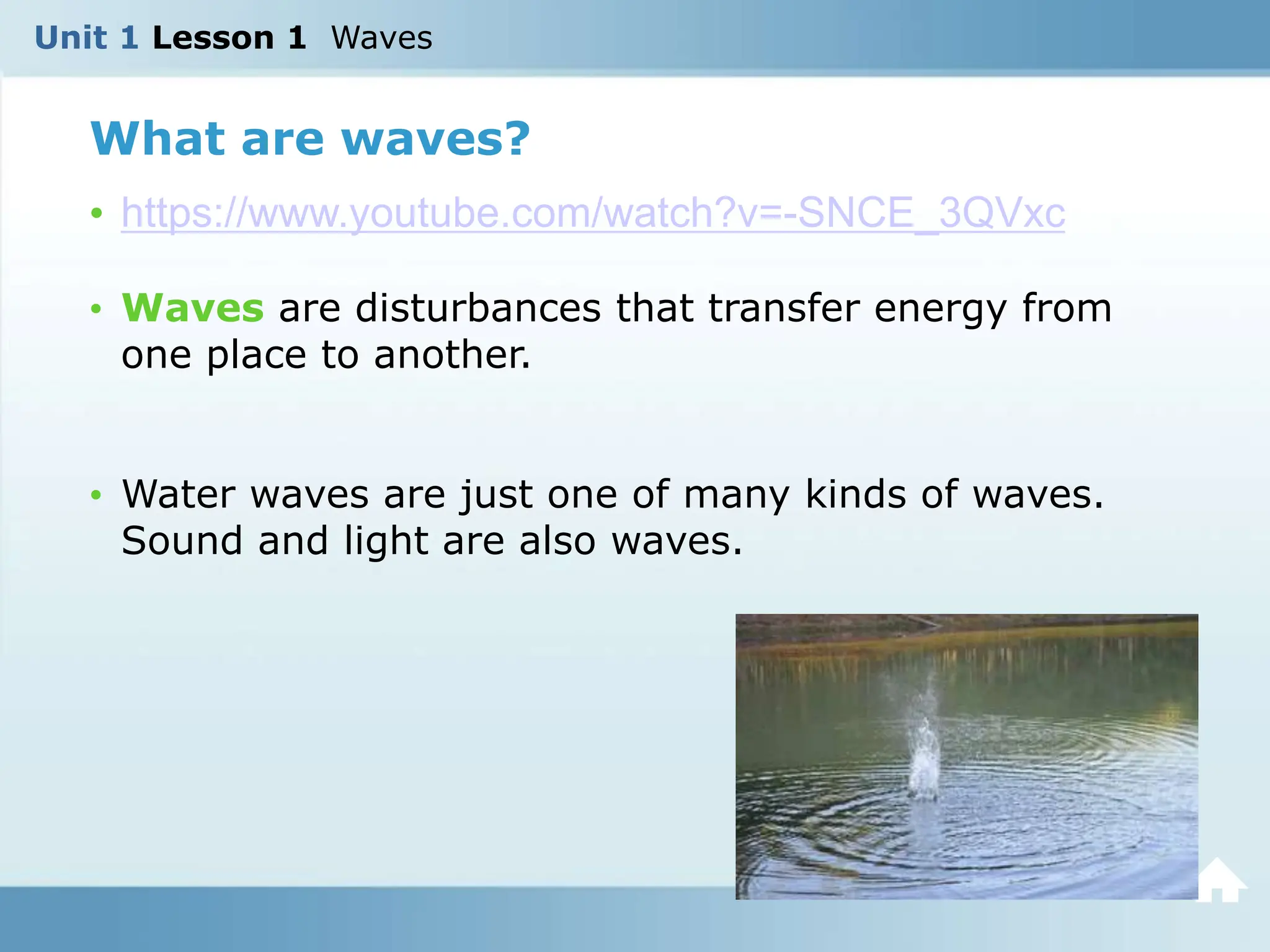 Unit 1 Lesson 1 Waves

What are waves?

• https://www.youtube.com/watch?v=-SNCE_3QVxc

• Waves are disturbances that transfer energy from one place to another.

• Water waves are just one of many kinds of waves. Sound and light are also waves.